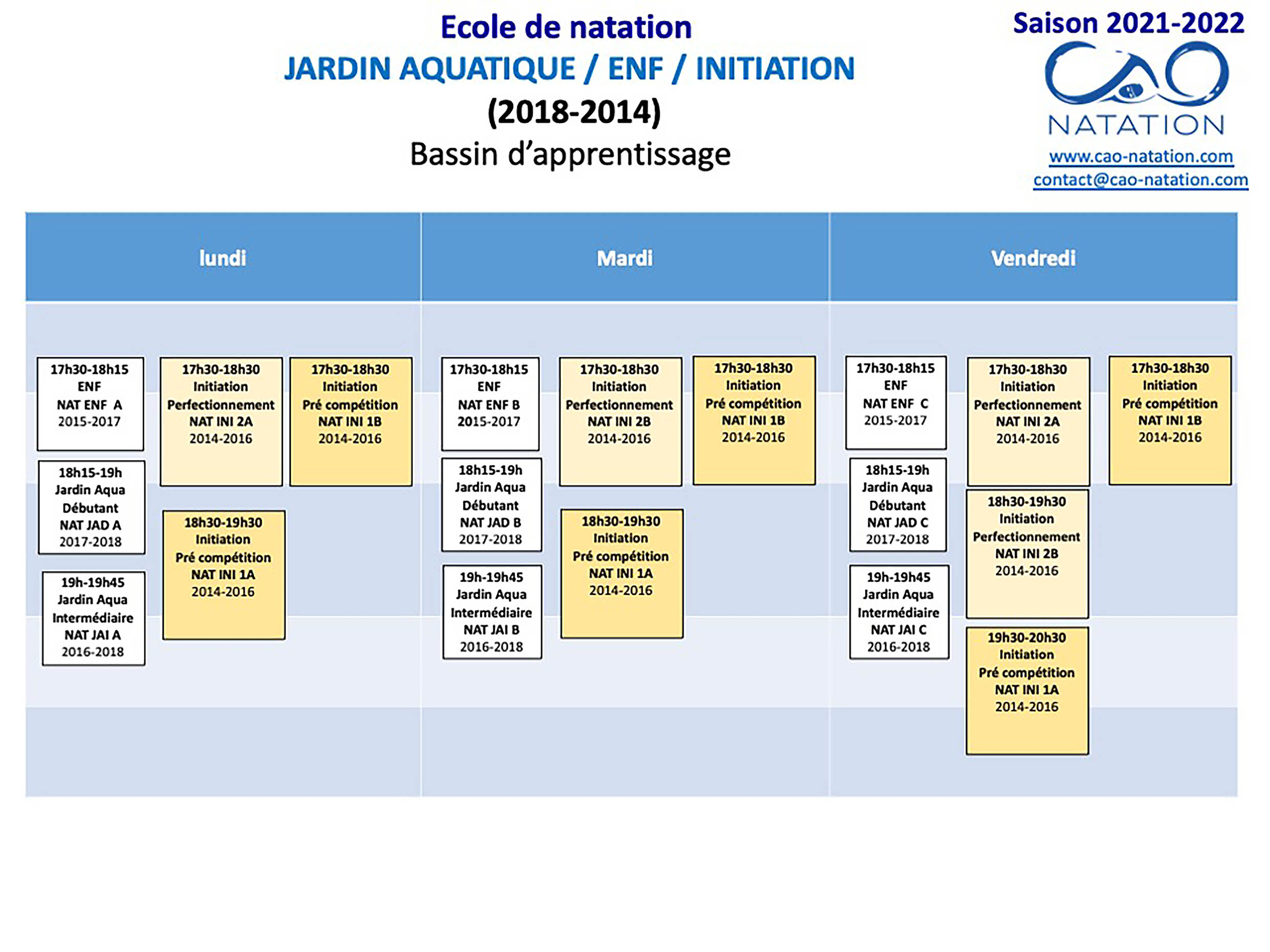 Ecole de natation
JARDIN AQUATIQUE / ENF / INITIATION
(2018-2014)
Bassin d'apprentissage

Saison 2021-2022
CAO
NATATION
www.cao-natation.com
contact@cao-natation.com

lundi

17h30-18h15
ENF
NAT ENF A
2015-2017

18h15-19h
Jardin Aqua
Débutant
NAT JAD A
2017-2018

19h-19h45
Jardin Aqua
Intermédiaire
NAT JAI A
2016-2018

17h30-18h30
Initiation
Perfectionnement
NAT INI 2A
2014-2016

18h30-19h30
Initiation
Pré compétition
NAT INI 1A
2014-2016

17h30-18h30
Initiation
Pré compétition
NAT INI 1B
2014-2016

Mardi

17h30-18h15
ENF
NAT ENF B
2015-2017

18h15-19h
Jardin Aqua
Débutant
NAT JAD B
2017-2018

19h-19h45
Jardin Aqua
Intermédiaire
NAT JAI B
2016-2018

17h30-18h30
Initiation
Perfectionnement
NAT INI 2B
2014-2016

18h30-19h30
Initiation
Pré compétition
NAT INI 1A
2014-2016

17h30-18h30
Initiation
Pré compétition
NAT INI 1B
2014-2016

Vendredi

17h30-18h15
ENF
NAT ENF C
2015-2017

18h15-19h
Jardin Aqua
Débutant
NAT JAD C
2017-2018

19h-19h45
Jardin Aqua
Intermédiaire
NAT JAI C
2016-2018

17h30-18h30
Initiation
Perfectionnement
NAT INI 2A
2014-2016

18h30-19h30
Initiation
Perfectionnement
NAT INI 2B
2014-2016

19h30-20h30
Initiation
Pré compétition
NAT INI 1A
2014-2016

17h30-18h30
Initiation
Pré compétition
NAT INI 1B
2014-2016